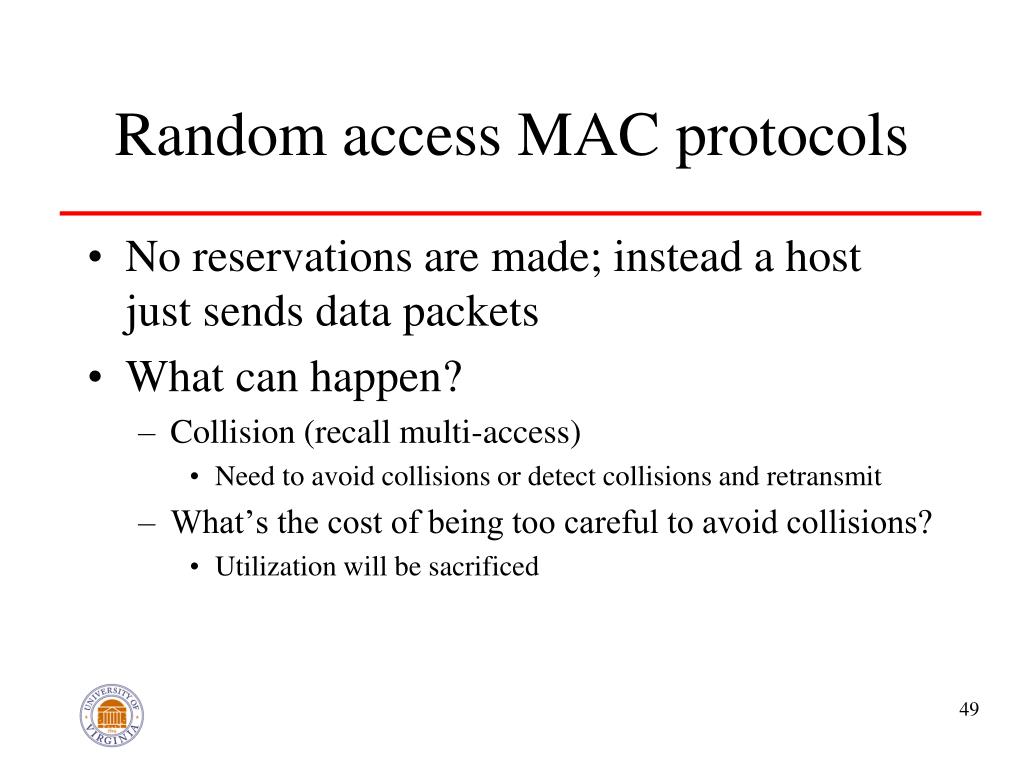 Random access MAC protocols

• No reservations are made; instead a host just sends data packets
• What can happen?
– Collision (recall multi-access)
• Need to avoid collisions or detect collisions and retransmit
– What's the cost of being too careful to avoid collisions?
• Utilization will be sacrificed

UNIVERSITY OF VIRGINIA

49